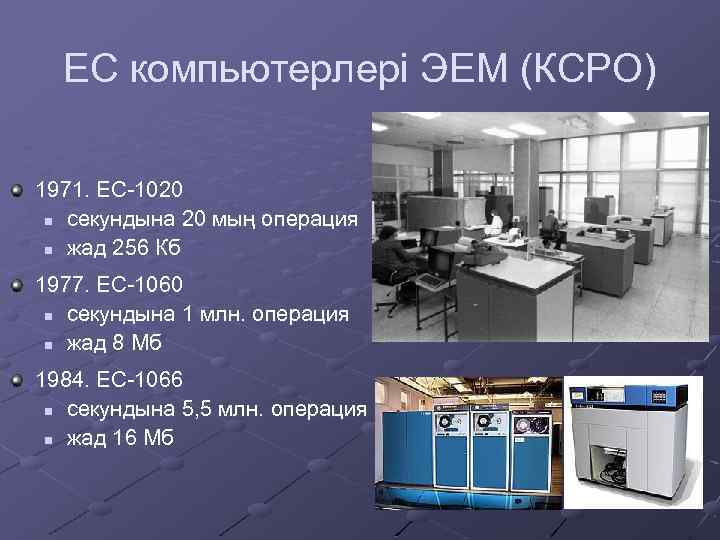 ЕС компьютерлері ЭЕМ (КСРО)

1971. ЕС-1020
секундына 20 мың операция
жад 256 Кб

1977. ЕС-1060
секундына 1 млн. операция
жад 8 Мб

1984. ЕС-1066
секундына 5,5 млн. операция
жад 16 Мб